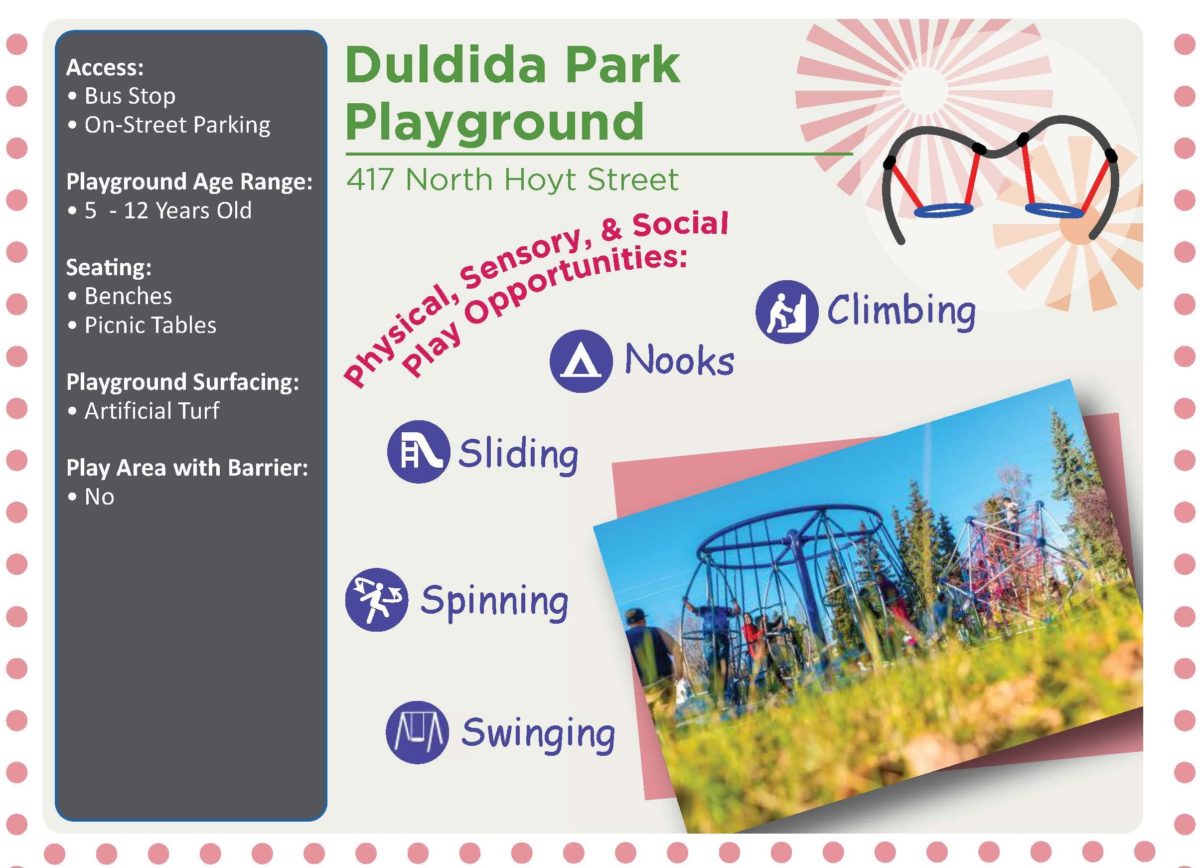 Access:
• Bus Stop
• On-Street Parking

Playground Age Range:
• 5 - 12 Years Old

Seating:
• Benches
• Picnic Tables

Playground Surfacing:
• Artificial Turf

Play Area with Barrier:
• No

Duldida Park Playground

417 North Hoyt Street

Physical, Sensory, & Social Play Opportunities:

Climbing

Nooks

Sliding

Spinning

Swinging